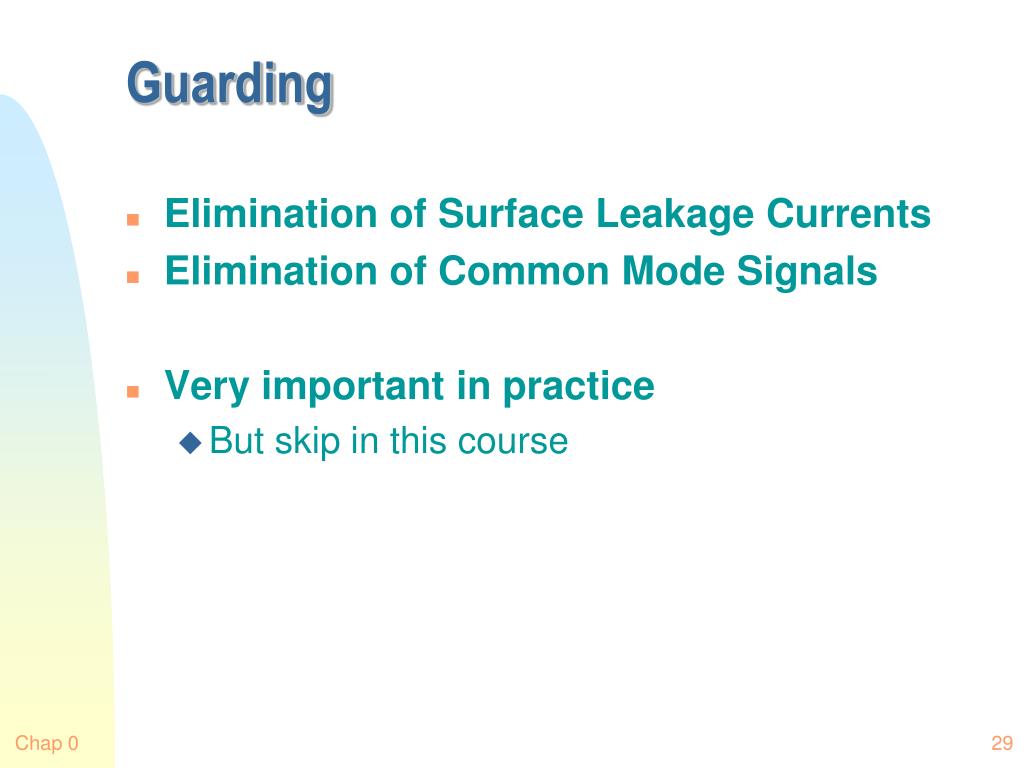 Guarding

- Elimination of Surface Leakage Currents
- Elimination of Common Mode Signals

- Very important in practice
  - But skip in this course

Chap 0

29